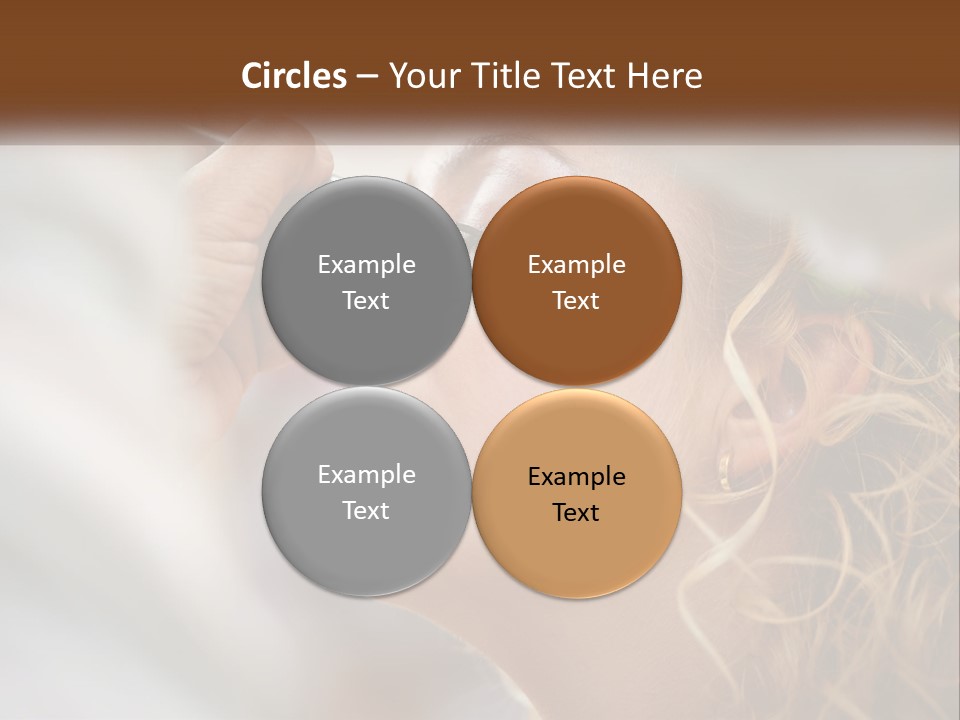 Circles – Your Title Text Here

Example Text

Example Text

Example Text

Example Text